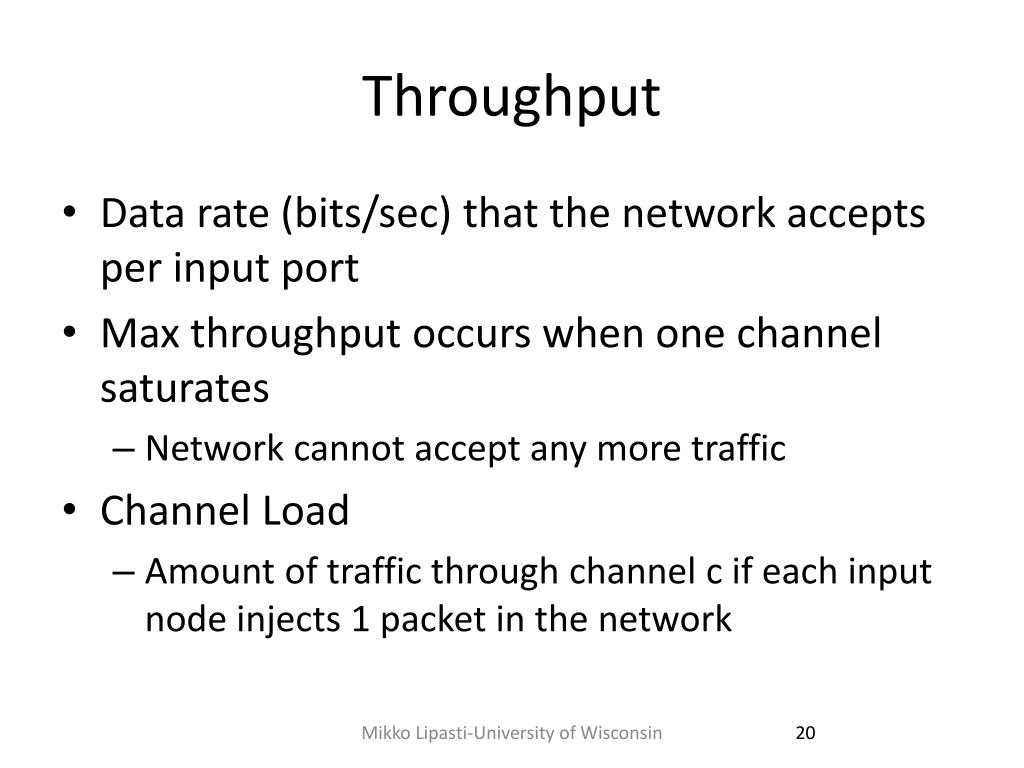 Throughput

• Data rate (bits/sec) that the network accepts per input port
• Max throughput occurs when one channel saturates
– Network cannot accept any more traffic
• Channel Load
– Amount of traffic through channel c if each input node injects 1 packet in the network

Mikko Lipasti-University of Wisconsin

20